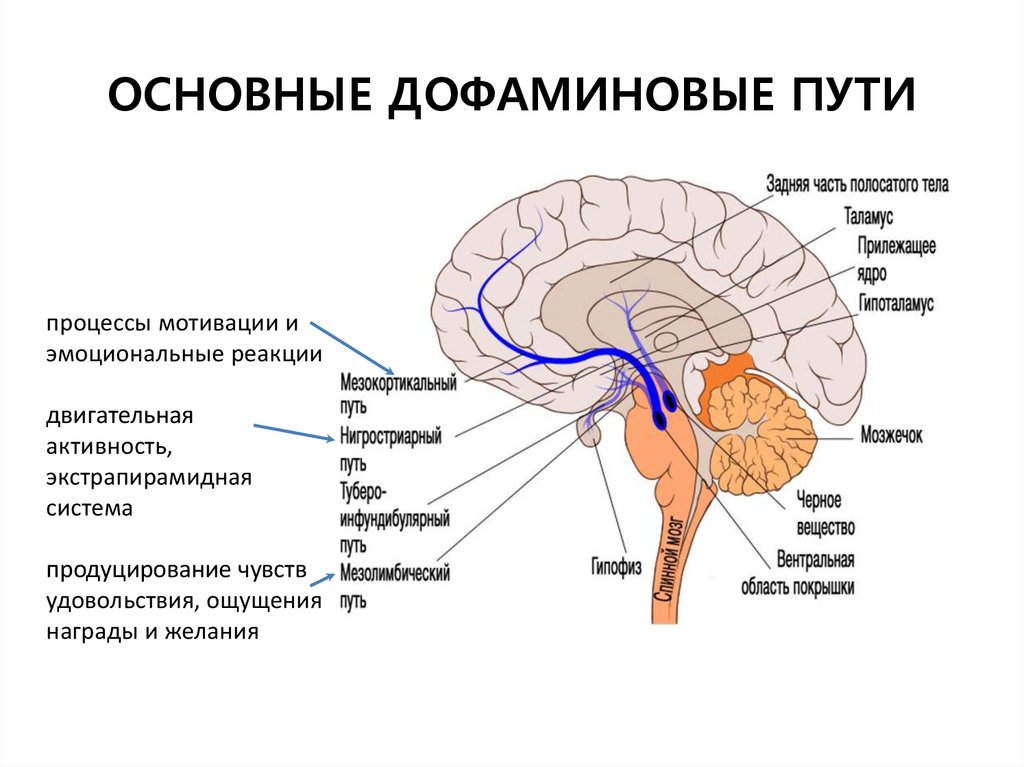 ОСНОВНЫЕ ДОФАМИНОВЫЕ ПУТИ

процессы мотивации и эмоциональные реакции

двигательная активность, экстрапирамидная система

продуцирование чувств удовольствия, ощущения награды и желания

Мезокортикальный путь

Нигростриарный путь

Туберо-инфундибулярный путь

Мезолимбический путь

Задняя часть полосатого тела

Таламус

Прилежащее ядро

Гипоталамус

Мозжечок

Черное вещество

Вентральная область покрышки

Гипофиз

Спинной мозг